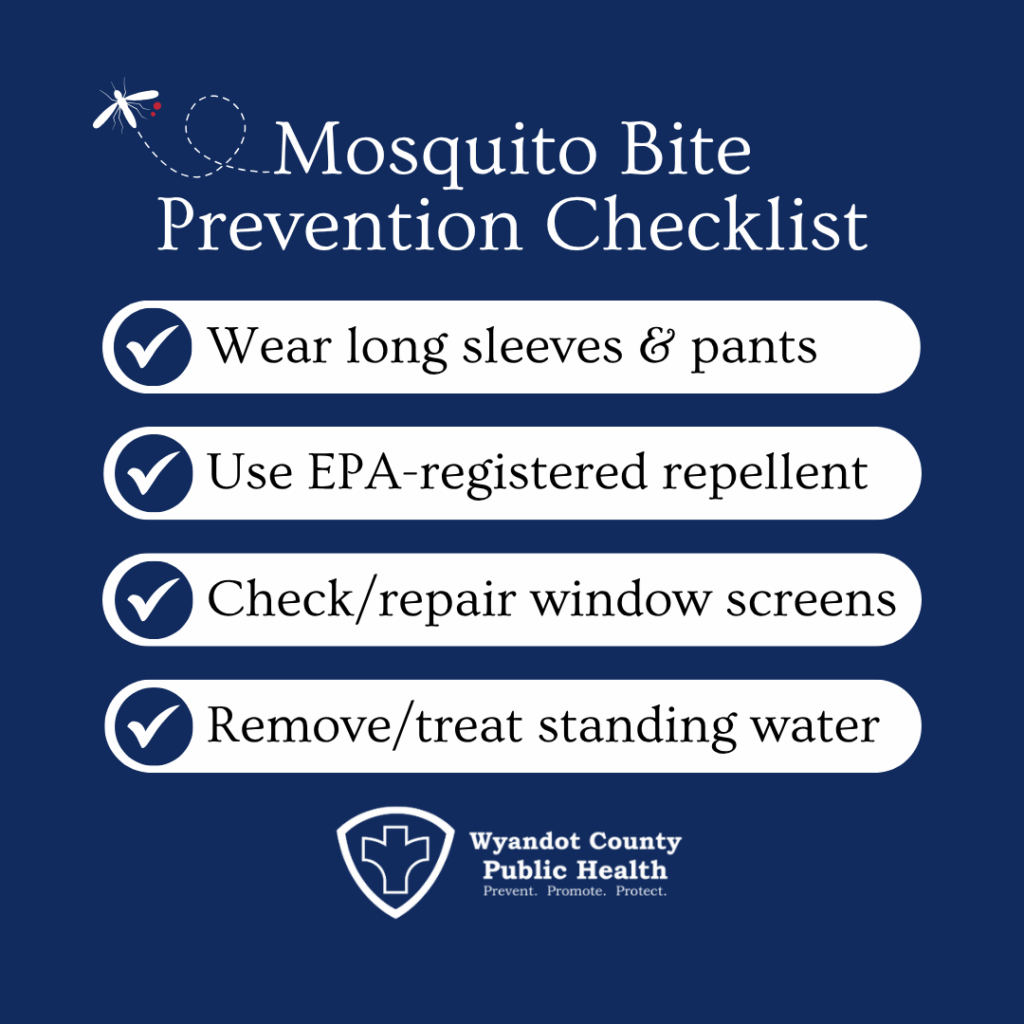 Mosquito Bite Prevention Checklist

Wear long sleeves & pants

Use EPA-registered repellent

Check/repair window screens

Remove/treat standing water

Wyandot County Public Health
Prevent. Promote. Protect.